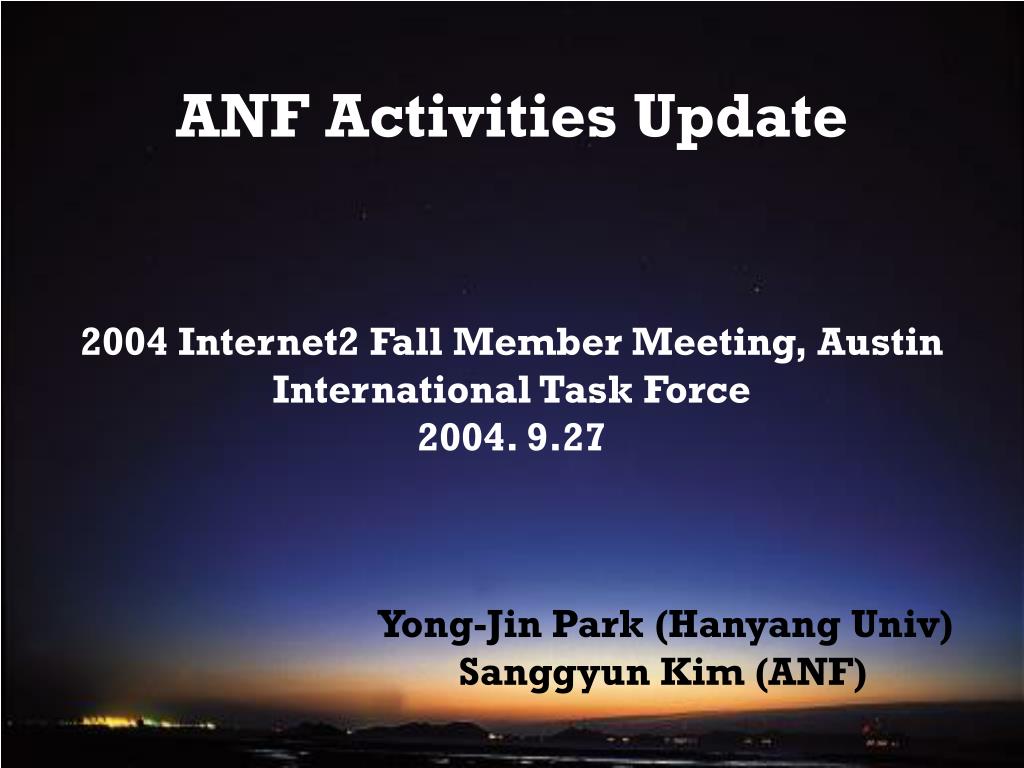 ANF Activities Update

2004 Internet2 Fall Member Meeting, Austin
International Task Force
2004. 9.27

Yong-Jin Park (Hanyang Univ)
Sanggyun Kim (ANF)